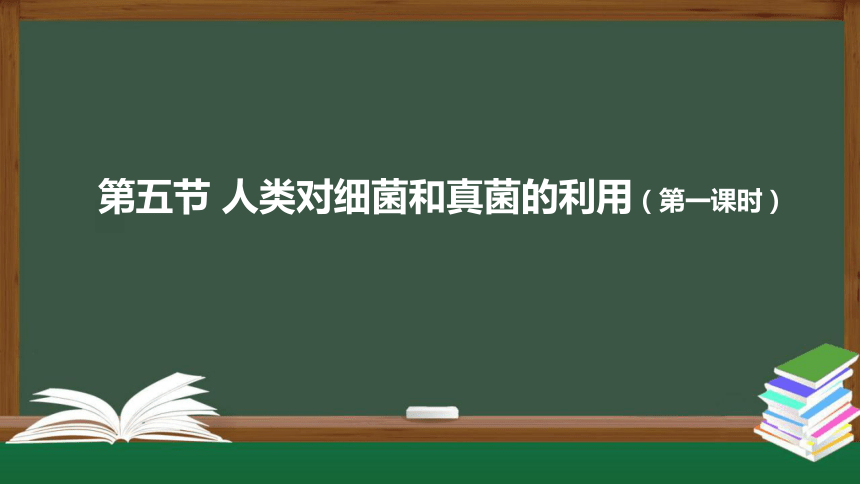 第五节 人类对细菌和真菌的利用（第一课时）